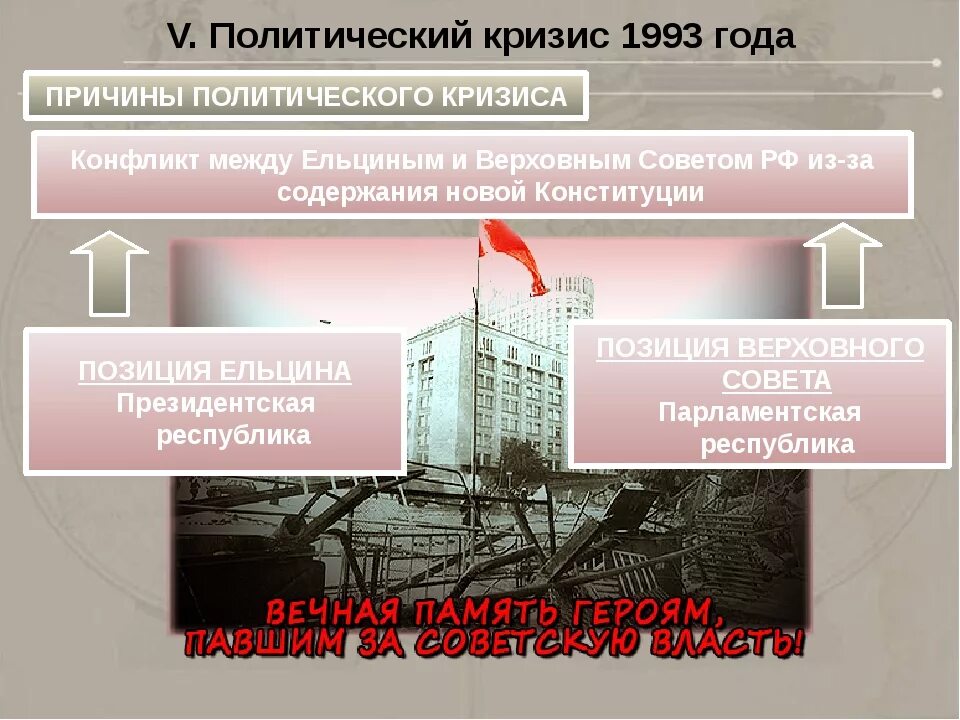 V. Политический кризис 1993 года

ПРИЧИНЫ ПОЛИТИЧЕСКОГО КРИЗИСА

Конфликт между Ельциным и Верховным Советом РФ из-за содержания новой Конституции

ПОЗИЦИЯ ЕЛЬЦИНА
Президентская республика

ПОЗИЦИЯ ВЕРХОВНОГО СОВЕТА
Парламентская республика

ВЕЧНАЯ ПАМЯТЬ ГЕРОЯМ, ПАВШИМ ЗА СОВЕТСКУЮ ВЛАСТЬ!